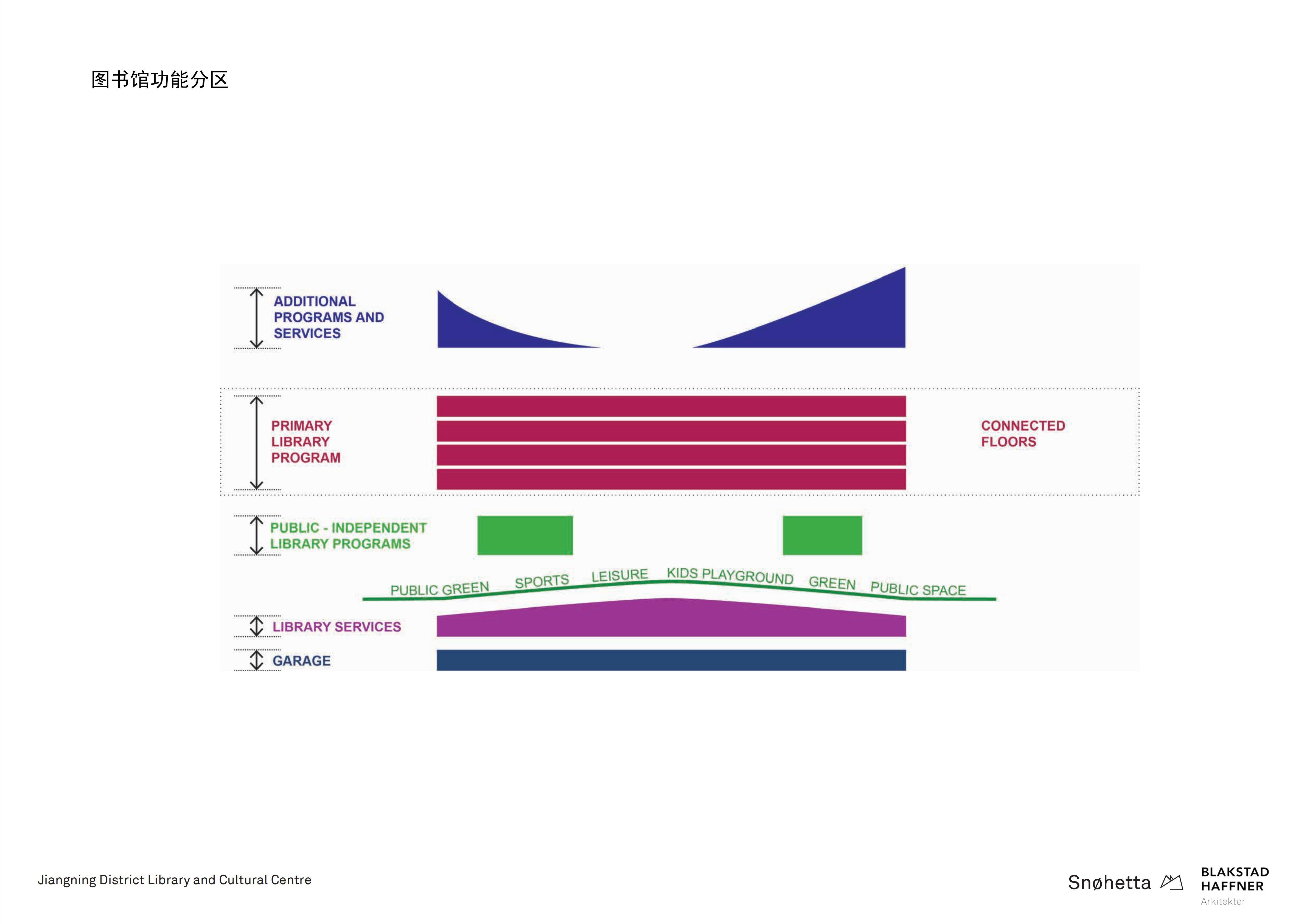 图书馆功能分区

ADDITIONAL PROGRAMS AND SERVICES

PRIMARY LIBRARY PROGRAM

CONNECTED FLOORS

PUBLIC - INDEPENDENT LIBRARY PROGRAMS

PUBLIC GREEN SPORTS LEISURE KIDS PLAYGROUND GREEN PUBLIC SPACE

LIBRARY SERVICES

GARAGE

Jiangning District Library and Cultural Centre

Snøhetta

BLAKSTAD HAFFNER Arkitekter